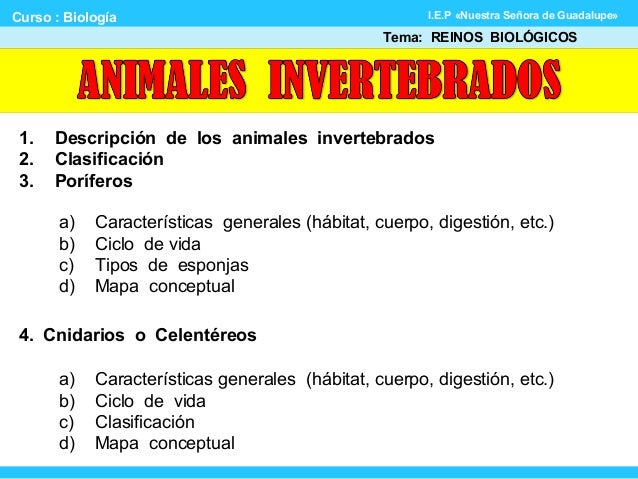 Curso : Biología

I.E.P «Nuestra Señora de Guadalupe»

Tema: REINOS BIOLÓGICOS

ANIMALES INVERTEBRADOS

1. Descripción de los animales invertebrados
2. Clasificación
3. Poríferos

a) Características generales (hábitat, cuerpo, digestión, etc.)
b) Ciclo de vida
c) Tipos de esponjas
d) Mapa conceptual

4. Cnidarios o Celentéreos

a) Características generales (hábitat, cuerpo, digestión, etc.)
b) Ciclo de vida
c) Clasificación
d) Mapa conceptual